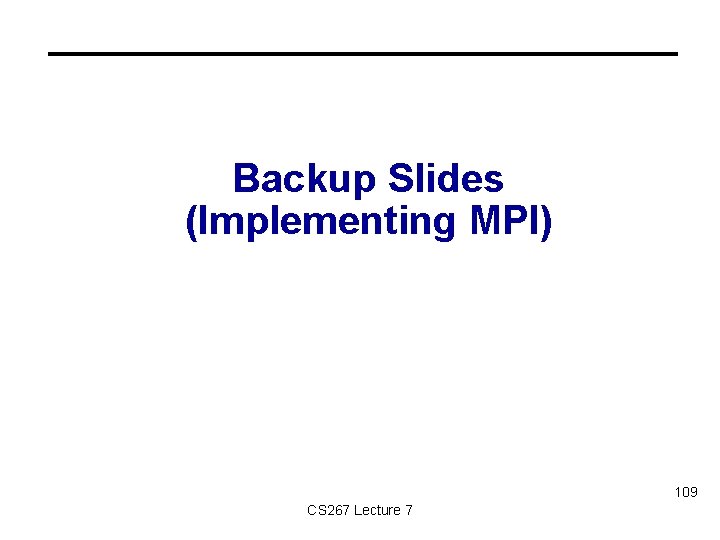 Backup Slides
(Implementing MPI)

109

CS267 Lecture 7